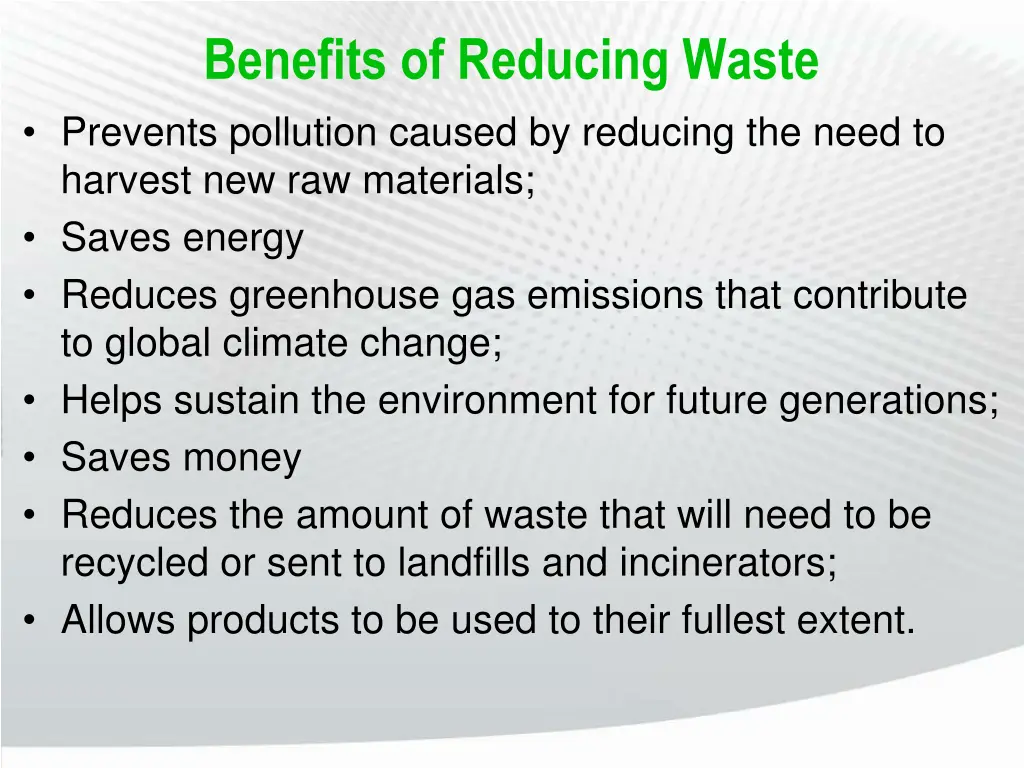 Benefits of Reducing Waste

• Prevents pollution caused by reducing the need to harvest new raw materials;
• Saves energy
• Reduces greenhouse gas emissions that contribute to global climate change;
• Helps sustain the environment for future generations;
• Saves money
• Reduces the amount of waste that will need to be recycled or sent to landfills and incinerators;
• Allows products to be used to their fullest extent.